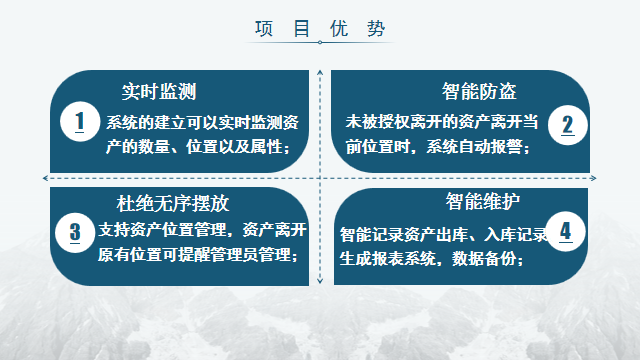 项 目 优 势

实时监测

1

系统的建立可以实时监测资产的数量、位置以及属性；

智能防盗

2

未被授权离开的资产离开当前位置时，系统自动报警；

杜绝无序摆放

3

支持资产位置管理，资产离开原有位置可提醒管理员管理；

智能维护

4

智能记录资产出库、入库记录生成报表系统，数据备份；